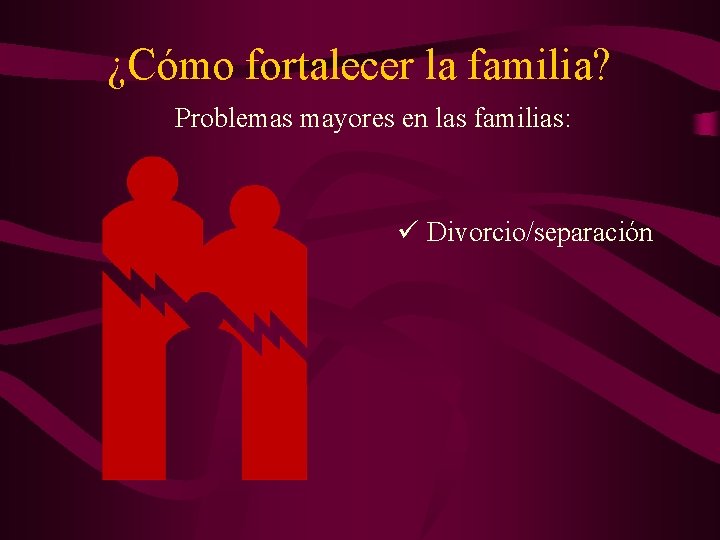 ¿Cómo fortalecer la familia?

Problemas mayores en las familias:

✓ Divorcio/separación